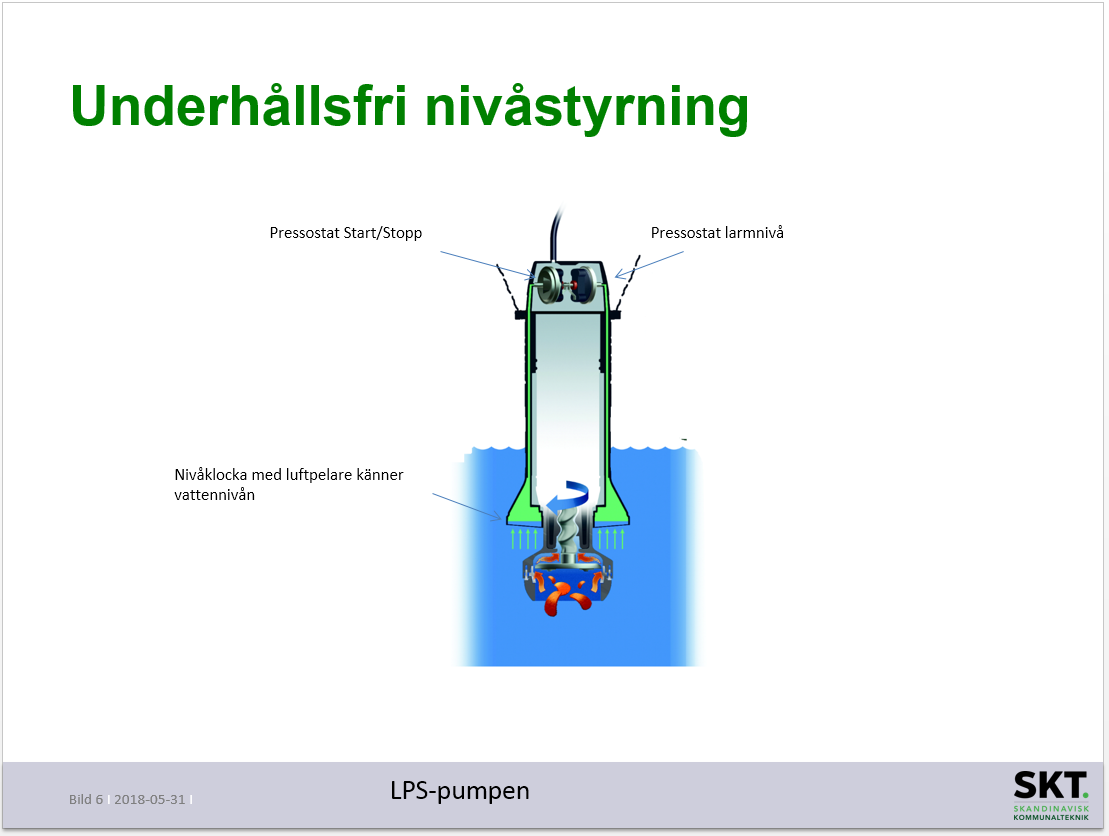 Underhållsfri nivåstyrning

Pressostat Start/Stopp

Pressostat larmnivå

Nivåklocka med luftpelare känner vattennivån

Bild 6 | 2018-05-31 |

LPS-pumpen

SKT.
SKANDINAVISK KOMMUNALTEKNIK